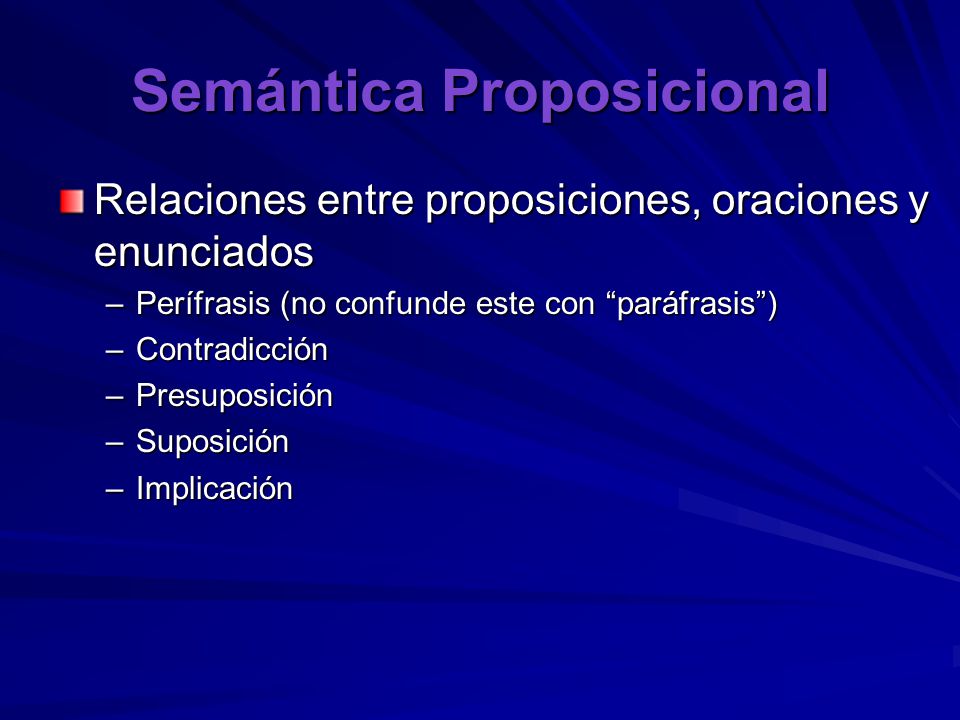 Semántica Proposicional

Relaciones entre proposiciones, oraciones y enunciados

– Perífrasis (no confunde este con “paráfrasis”)
– Contradicción
– Presuposición
– Suposición
– Implicación